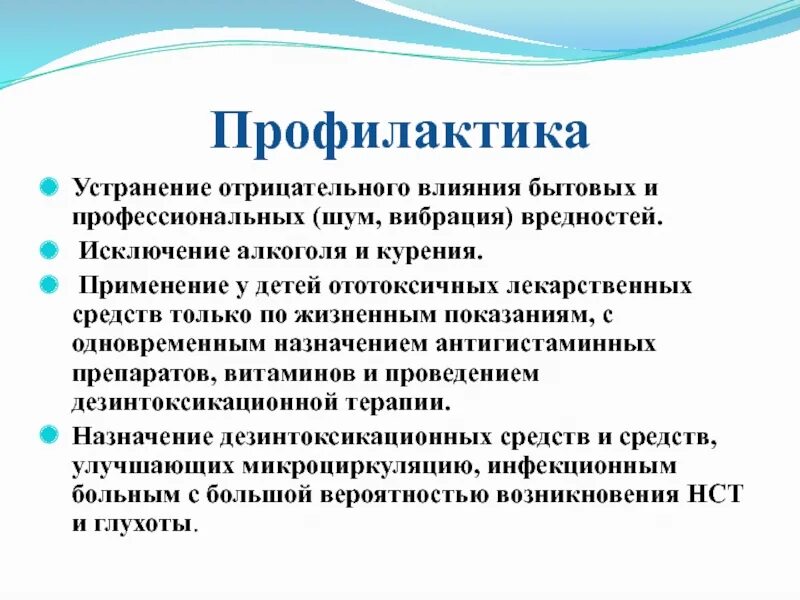 Профилактика

Устранение отрицательного влияния бытовых и профессиональных (шум, вибрация) вредностей.

Исключение алкоголя и курения.

Применение у детей ототоксичных лекарственных средств только по жизненным показаниям, с одновременным назначением антигистаминных препаратов, витаминов и проведением дезинтоксикационной терапии.

Назначение дезинтоксикационных средств и средств, улучшающих микроциркуляцию, инфекционным больным с большой вероятностью возникновения НСТ и глухоты.